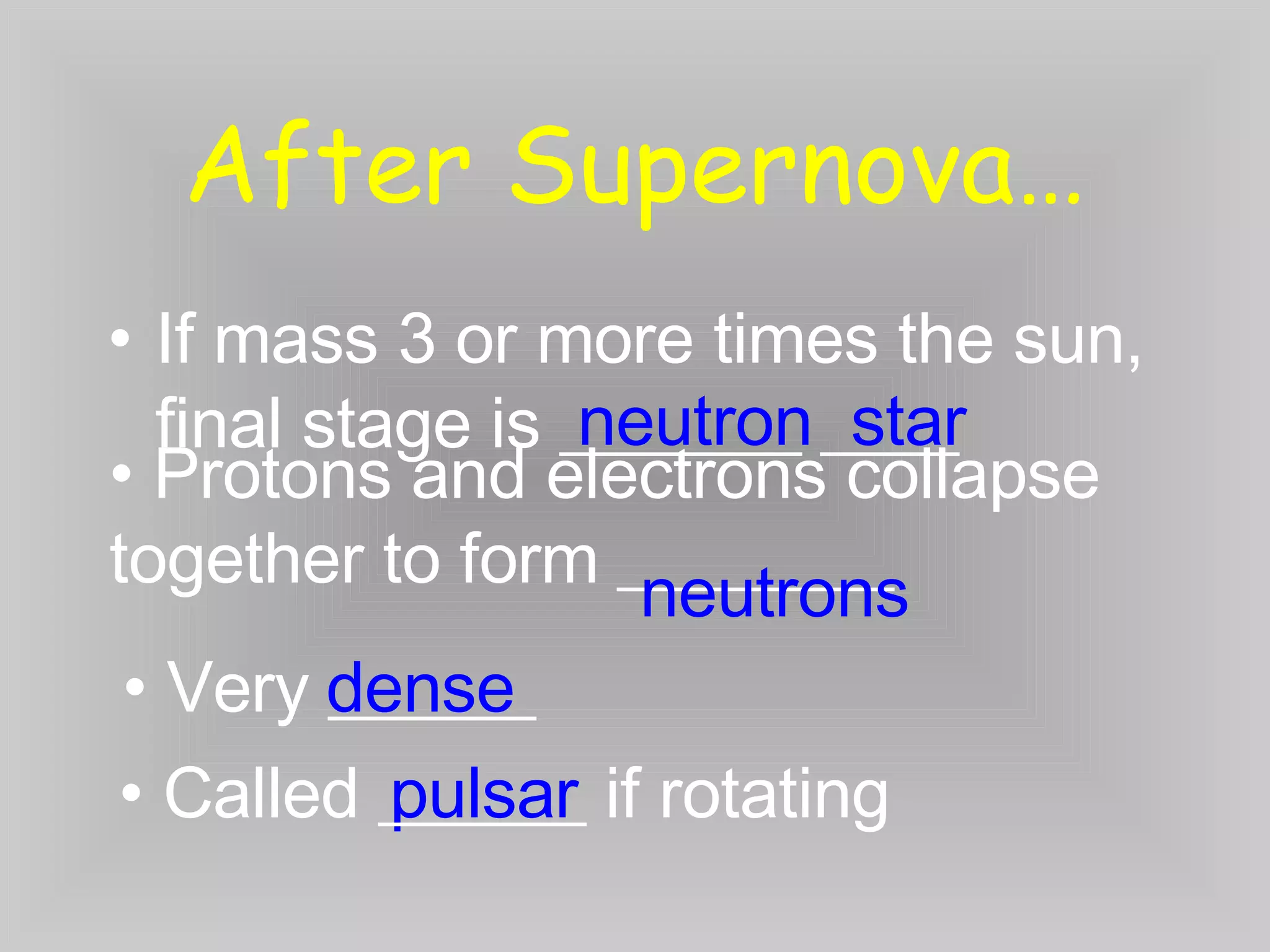 After Supernova…

• If mass 3 or more times the sun, final stage is neutron star

• Protons and electrons collapse together to form neutrons

• Very dense

• Called pulsar if rotating